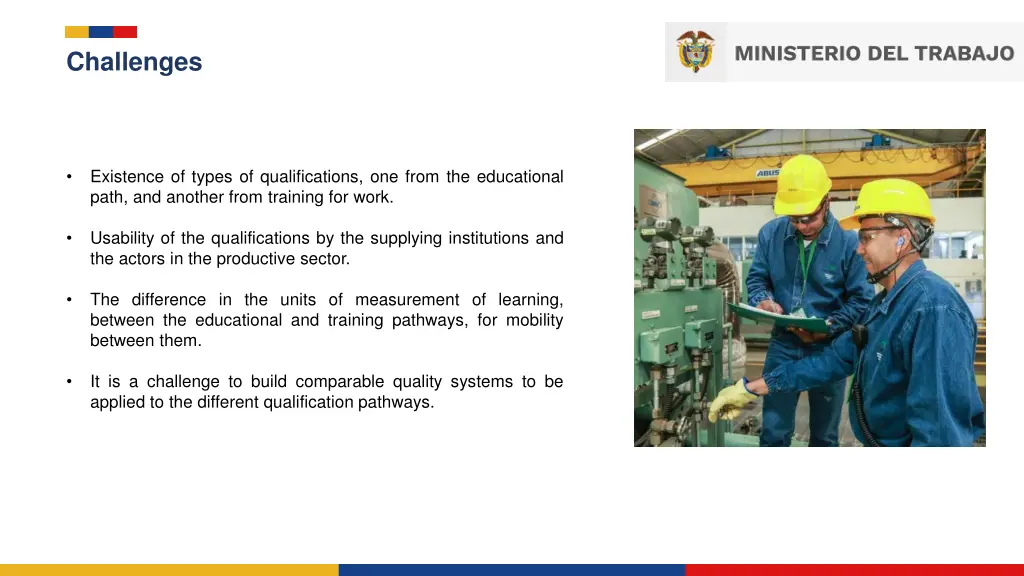 Challenges

MINISTERIO DEL TRABAJO

• Existence of types of qualifications, one from the educational path, and another from training for work.

• Usability of the qualifications by the supplying institutions and the actors in the productive sector.

• The difference in the units of measurement of learning, between the educational and training pathways, for mobility between them.

• It is a challenge to build comparable quality systems to be applied to the different qualification pathways.

ABUS